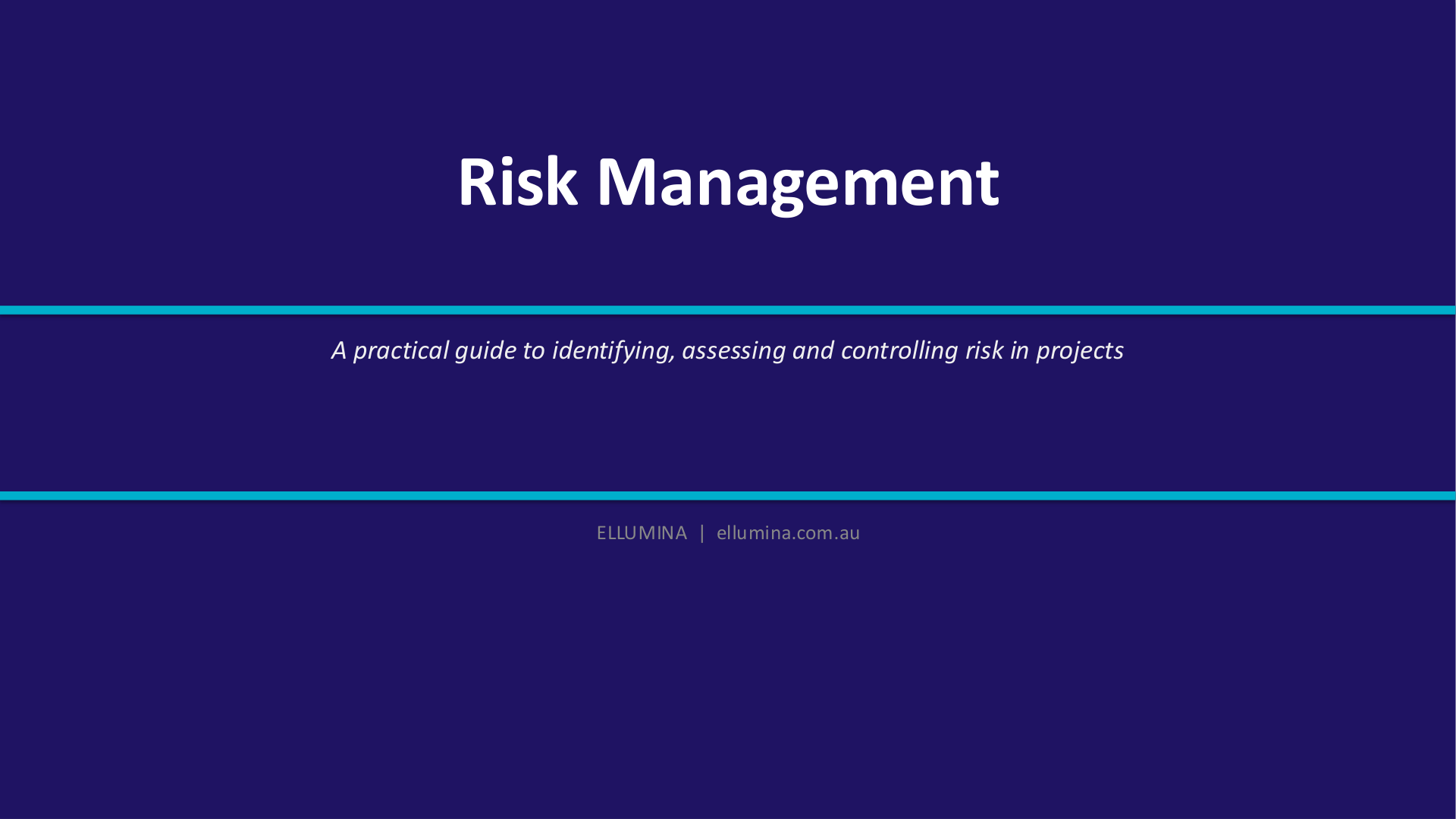 Risk Management

A practical guide to identifying, assessing and controlling risk in projects

ELLUMINA | ellumina.com.au